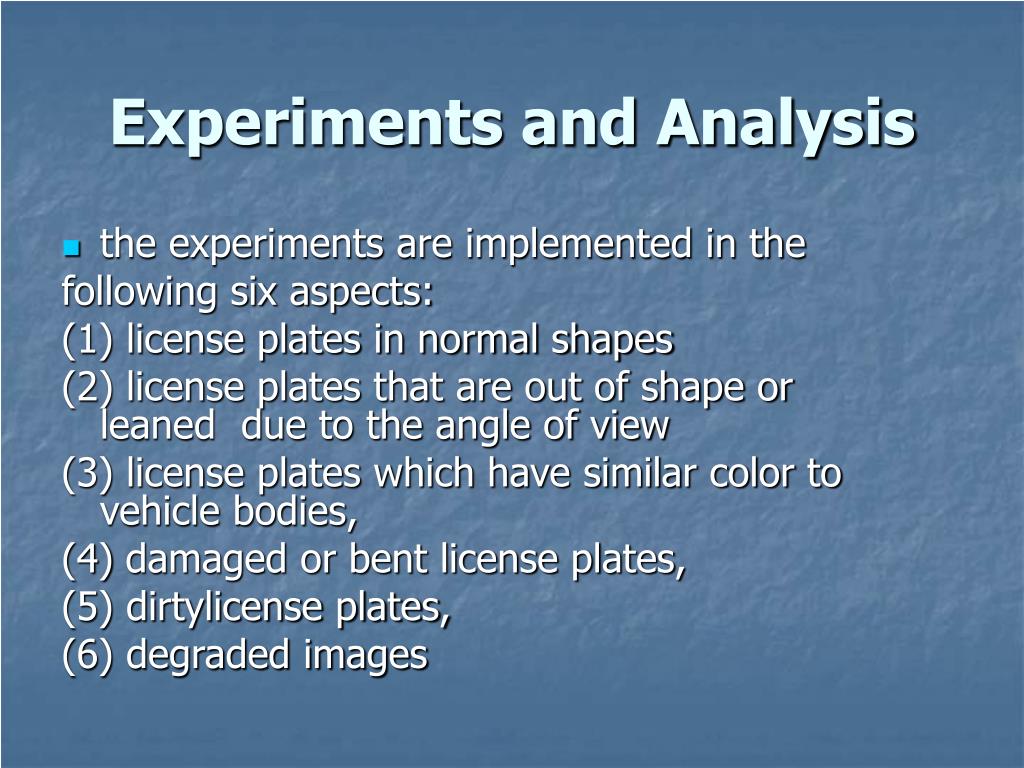 Experiments and Analysis

the experiments are implemented in the following six aspects:
(1) license plates in normal shapes
(2) license plates that are out of shape or leaned due to the angle of view
(3) license plates which have similar color to vehicle bodies,
(4) damaged or bent license plates,
(5) dirtylicense plates,
(6) degraded images